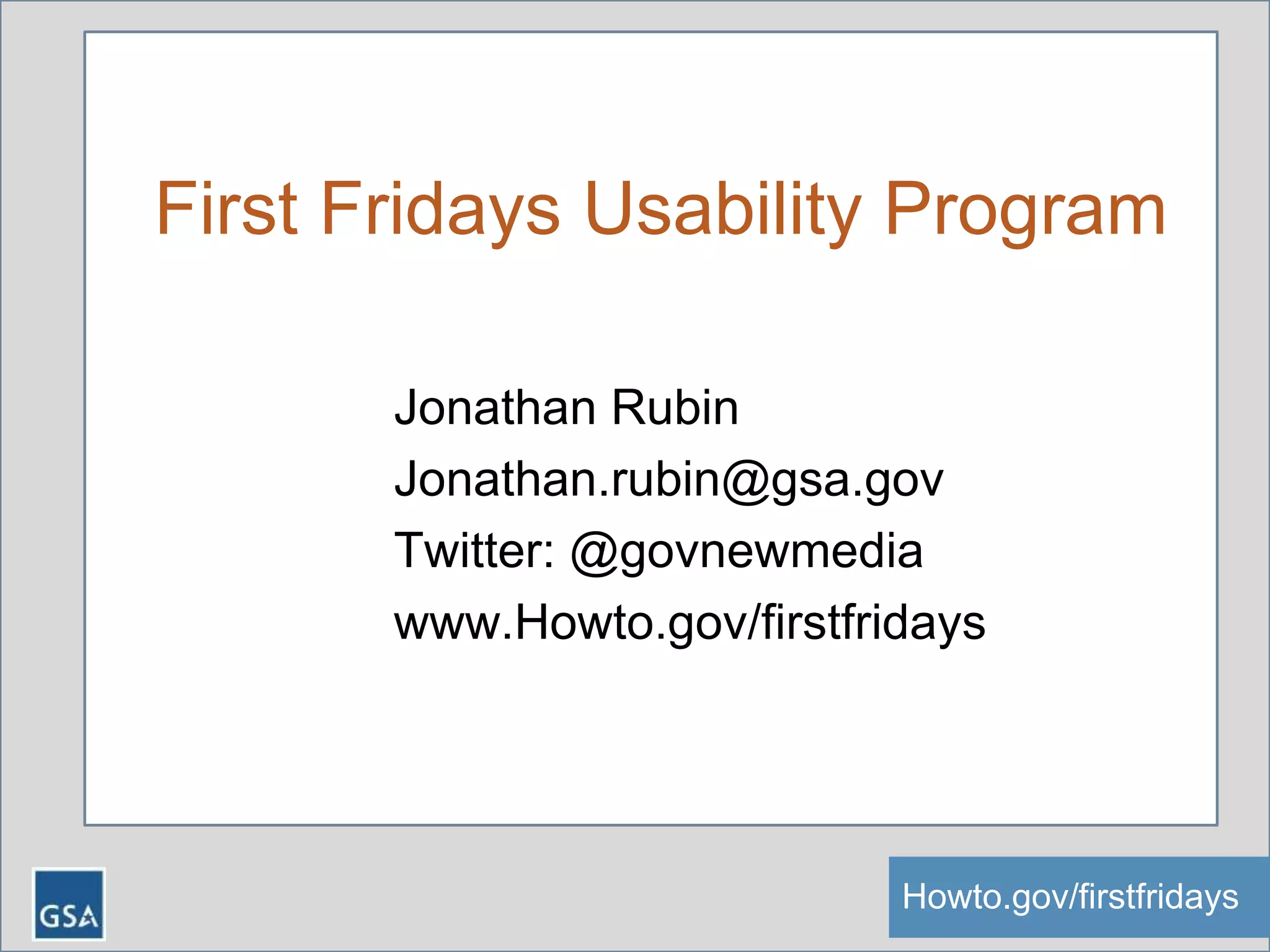 First Fridays Usability Program

Jonathan Rubin
Jonathan.rubin@gsa.gov
Twitter: @govnewmedia
www.Howto.gov/firstfridays

GSA

Howto.gov/firstfridays